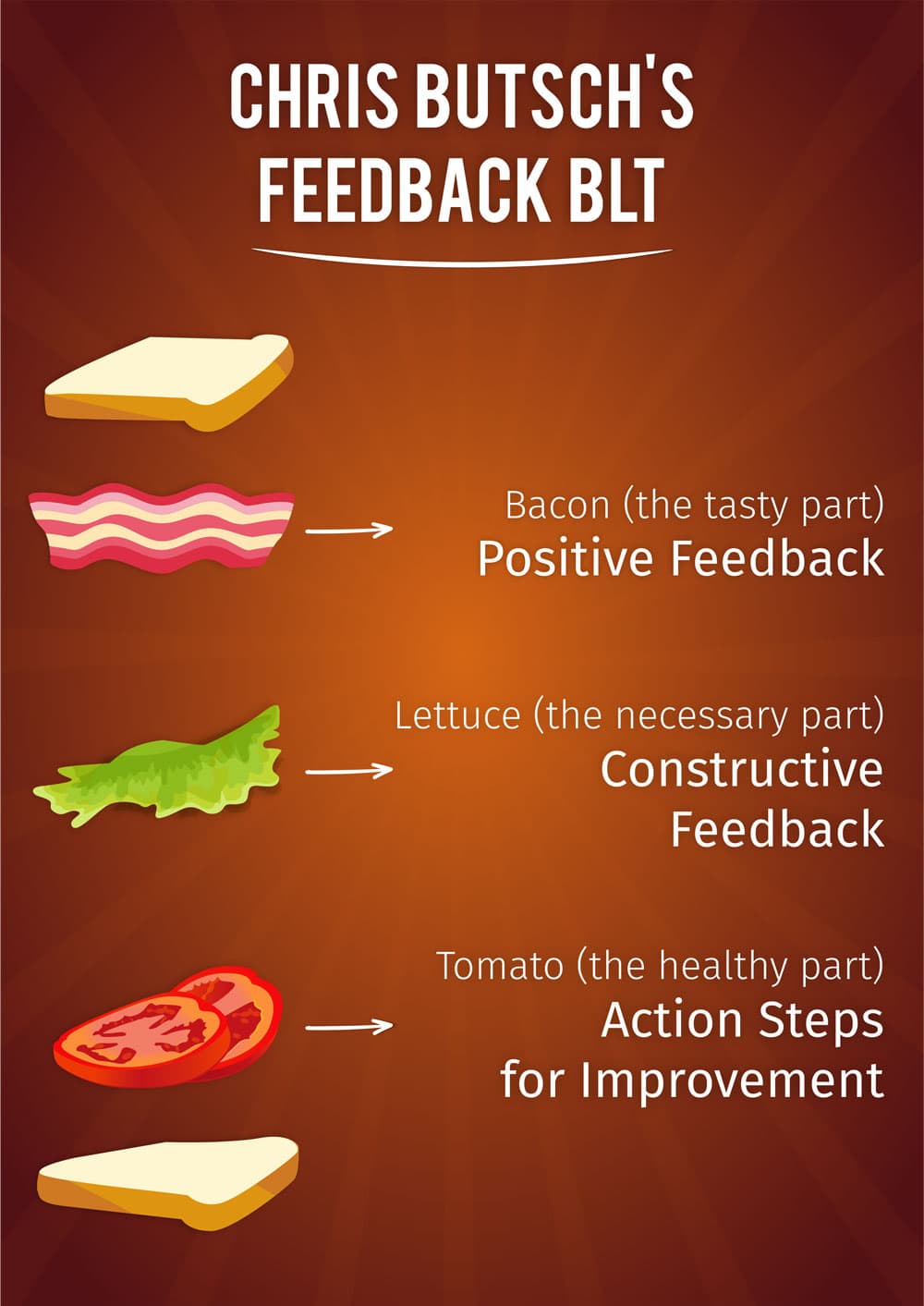 CHRIS BUTSCH'S FEEDBACK BLT

Bacon (the tasty part)
Positive Feedback

Lettuce (the necessary part)
Constructive Feedback

Tomato (the healthy part)
Action Steps for Improvement